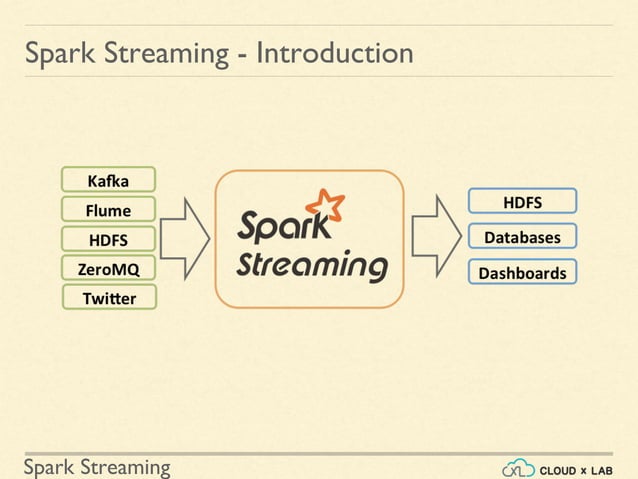 Spark Streaming - Introduction

Kafka
Flume
HDFS
ZeroMQ
Twitter

Spark Streaming

HDFS
Databases
Dashboards

Spark Streaming

CXL CLOUD x LAB